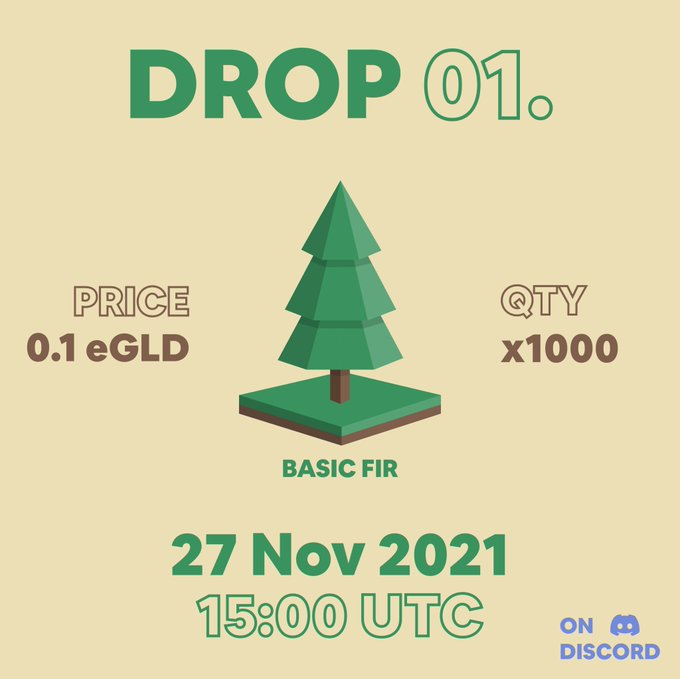 DROP 01.

PRICE
0.1 eGLD

QTY
x1000

BASIC FIR

27 Nov 2021
15:00 UTC

ON
DISCORD